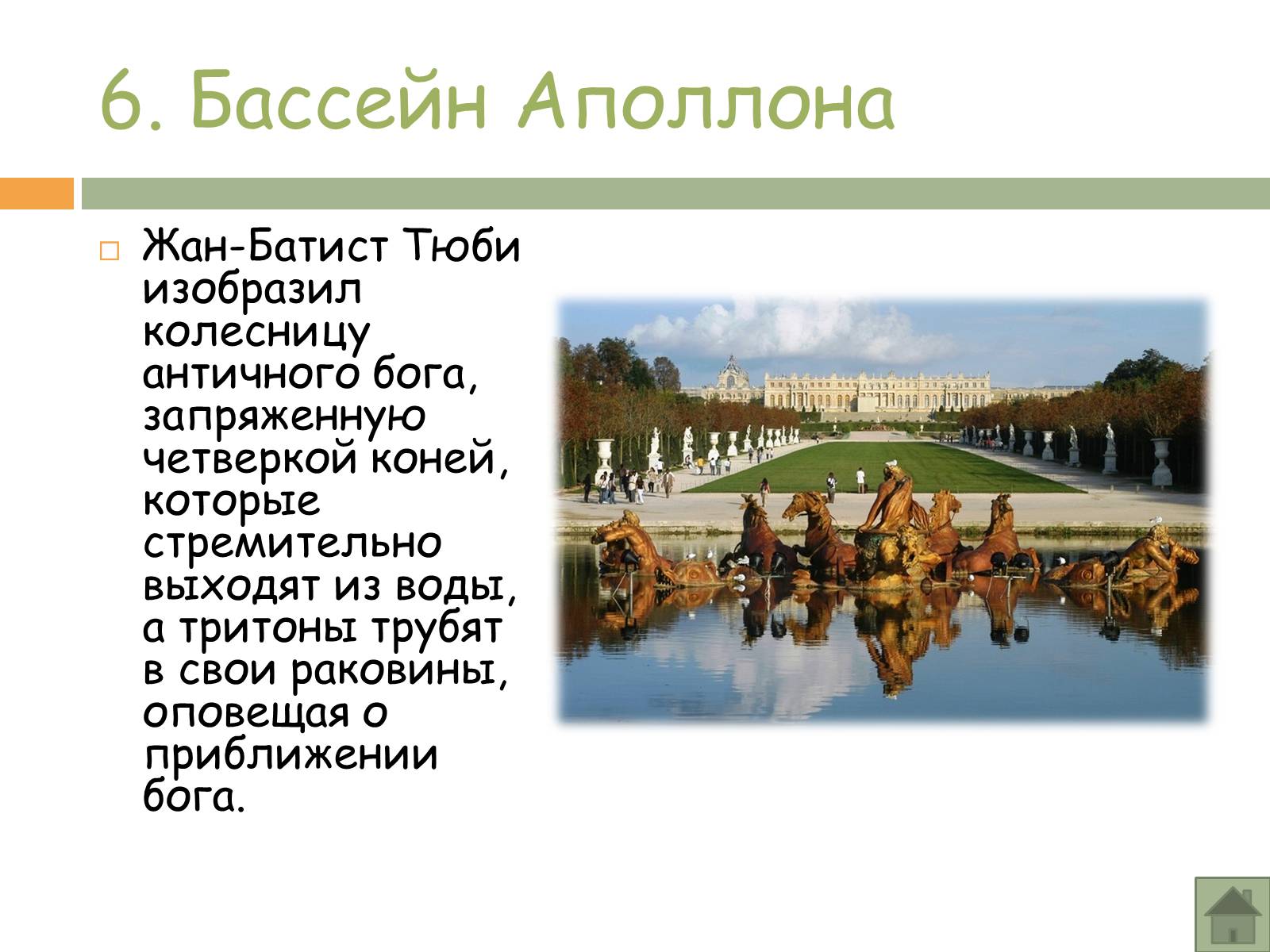 6. Бассейн Аполлона

Жан-Батист Тюби изобразил колесницу античного бога, запряженную четверкой коней, которые стремительно выходят из воды, а тритоны трубят в свои раковины, оповещая о приближении бога.